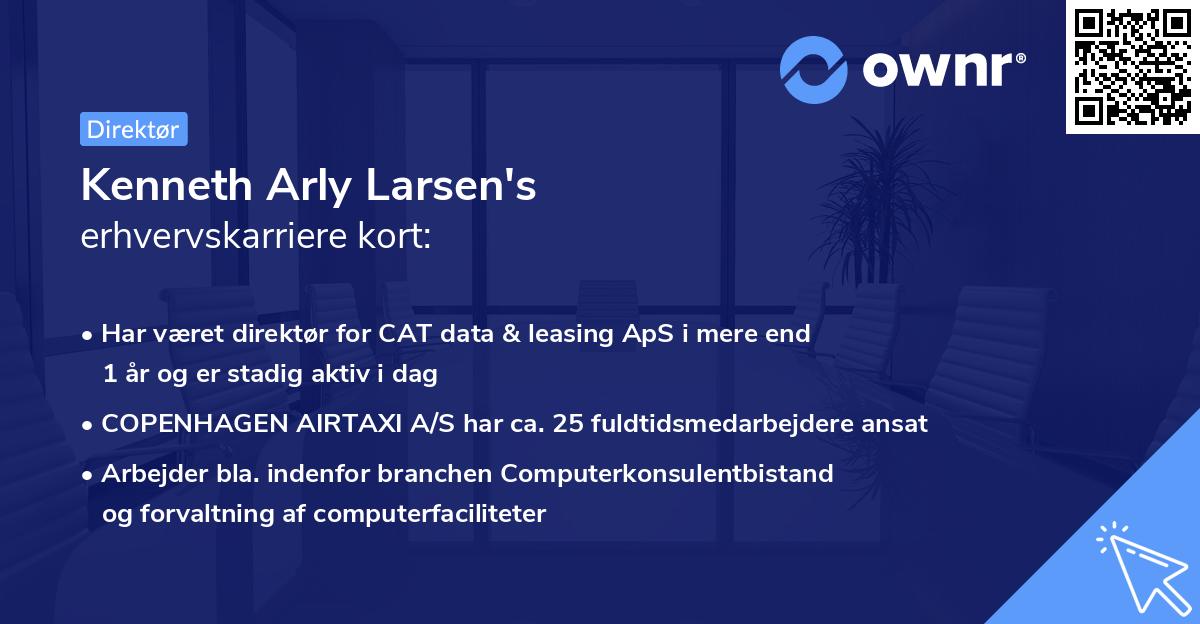 ownr®

Direktør

Kenneth Arly Larsen's
erhvervskarriere kort:

• Har været direktør for CAT data & leasing ApS i mere end 1 år og er stadig aktiv i dag

• COPENHAGEN AIRTAXI A/S har ca. 25 fuldtidsmedarbejdere ansat

• Arbejder bla. indenfor branchen Computerkonsulentbistand og forvaltning af computerfaciliteter